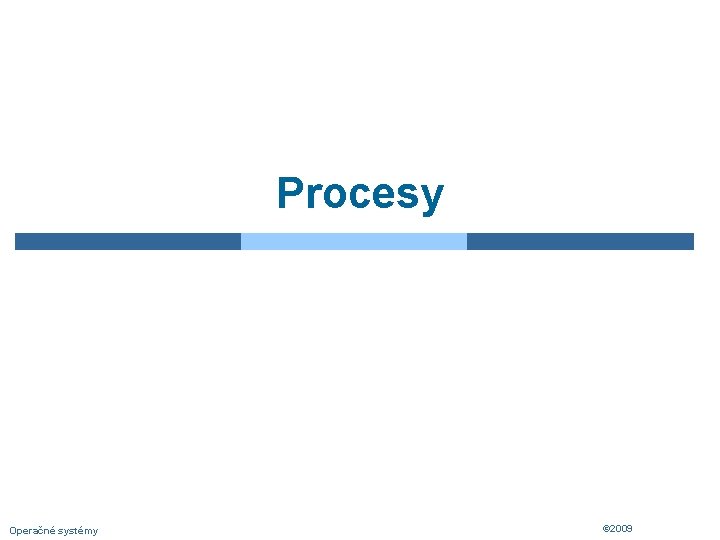 Procesy

Operačné systémy

©2009